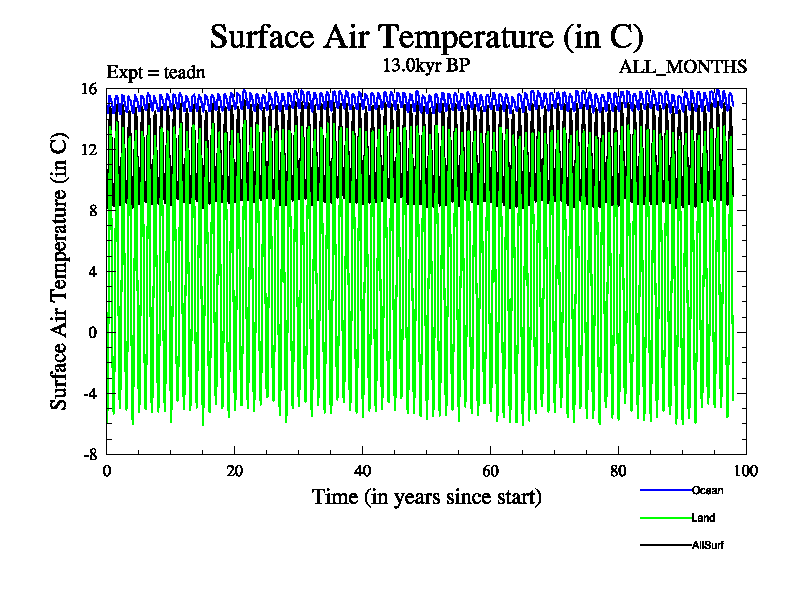 Surface Air Temperature (in C)

Expt = teadn

13.0kyr BP

ALL_MONTHS

Surface Air Temperature (in C)

16
12
8
4
0
-4
-8

0
20
40
60
80
100

Time (in years since start)

Ocean
Land
AllSurf